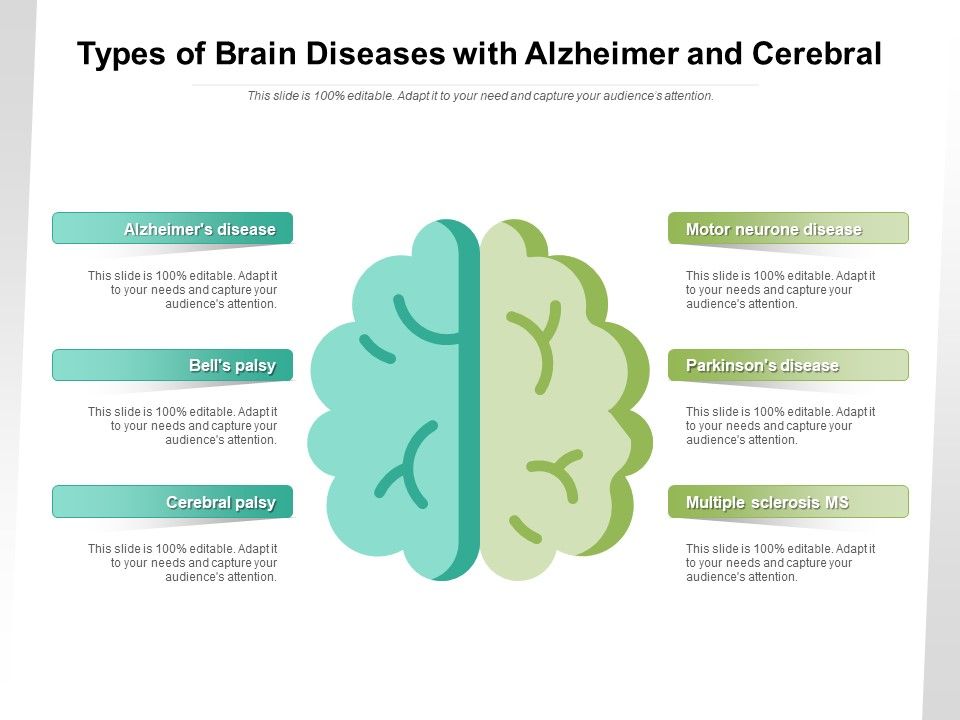 Types of Brain Diseases with Alzheimer and Cerebral

This slide is 100% editable. Adapt it to your need and capture your audience's attention.

Alzheimer's disease

This slide is 100% editable. Adapt it to your needs and capture your audience's attention.

Bell's palsy

This slide is 100% editable. Adapt it to your needs and capture your audience's attention.

Cerebral palsy

This slide is 100% editable. Adapt it to your needs and capture your audience's attention.

Motor neurone disease

This slide is 100% editable. Adapt it to your needs and capture your audience's attention.

Parkinson's disease

This slide is 100% editable. Adapt it to your needs and capture your audience's attention.

Multiple sclerosis MS

This slide is 100% editable. Adapt it to your needs and capture your audience's attention.